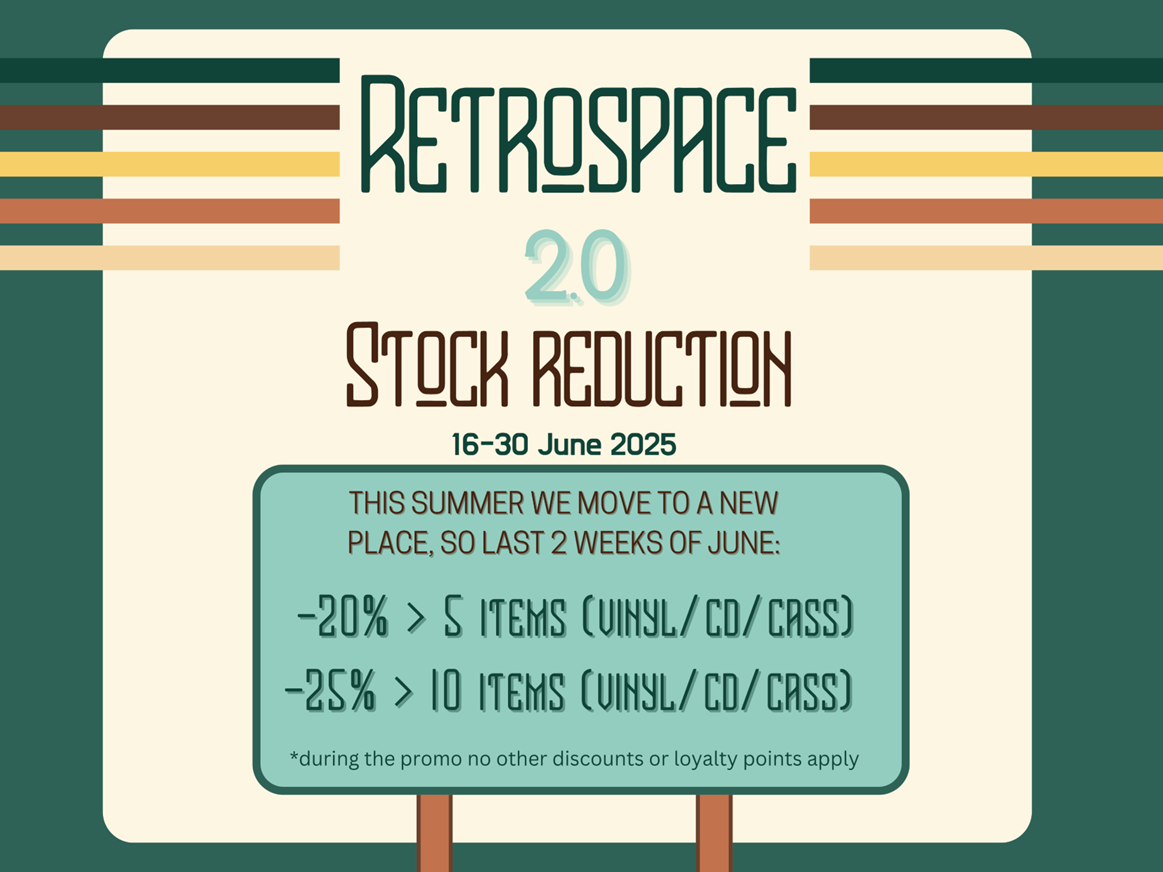 RETROSPACE

2.0

STOCK REDUCTION

16-30 June 2025

THIS SUMMER WE MOVE TO A NEW PLACE, SO LAST 2 WEEKS OF JUNE:

-20% > 5 ITEMS (VINYL/CD/CASS)

-25% > 10 ITEMS (VINYL/CD/CASS)

*during the promo no other discounts or loyalty points apply